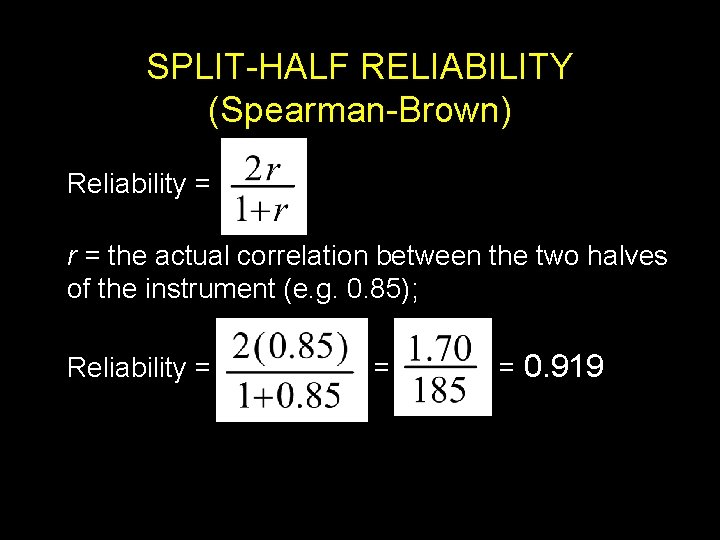 SPLIT-HALF RELIABILITY
(Spearman-Brown)

Reliability = $\frac{2r}{1+r}$

$r$ = the actual correlation between the two halves of the instrument (e.g. 0.85);

Reliability = $\frac{2(0.85)}{1+0.85}$ = $\frac{1.70}{185}$ = 0.919